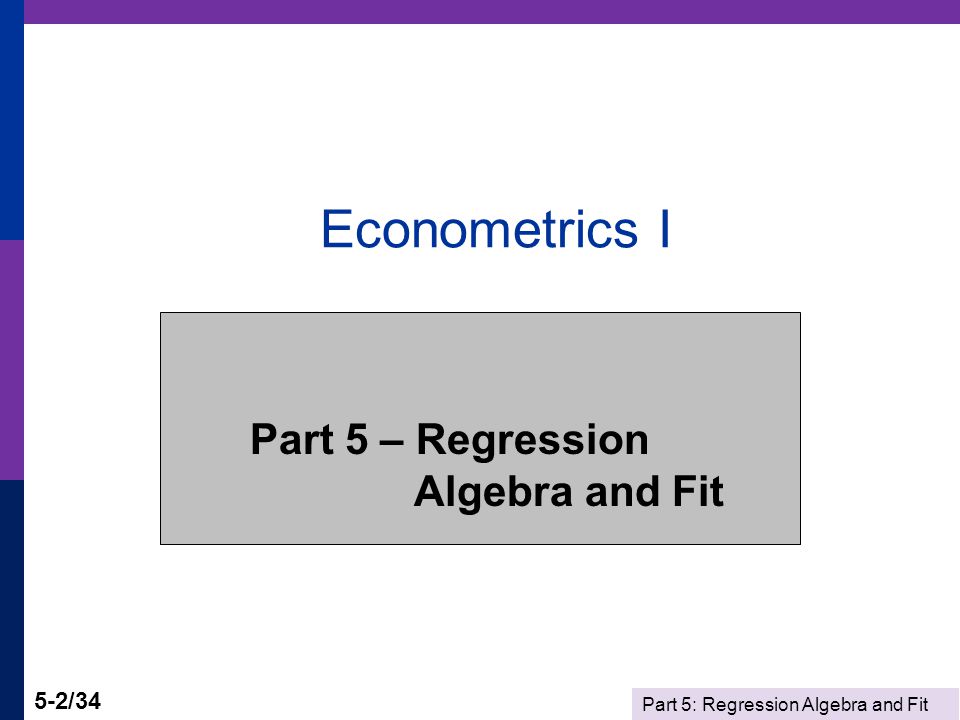 Econometrics I

Part 5 – Regression
Algebra and Fit

5-2/34

Part 5: Regression Algebra and Fit